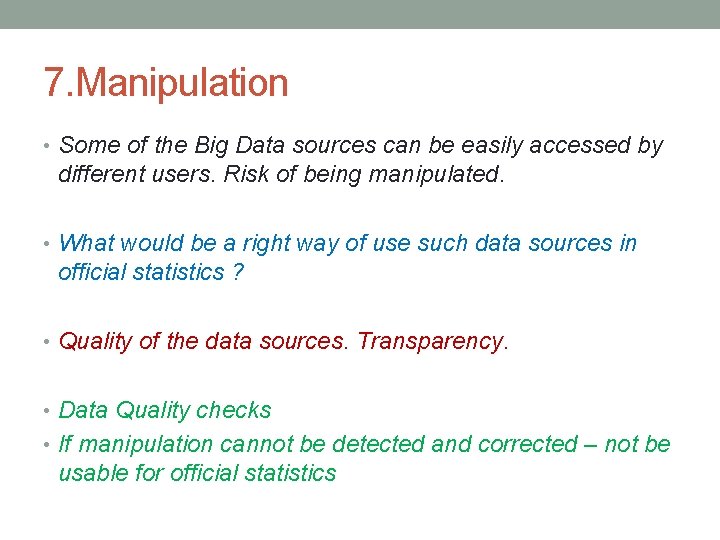 7.Manipulation

• Some of the Big Data sources can be easily accessed by different users. Risk of being manipulated.

• What would be a right way of use such data sources in official statistics ?

• Quality of the data sources. Transparency.

• Data Quality checks
• If manipulation cannot be detected and corrected – not be usable for official statistics